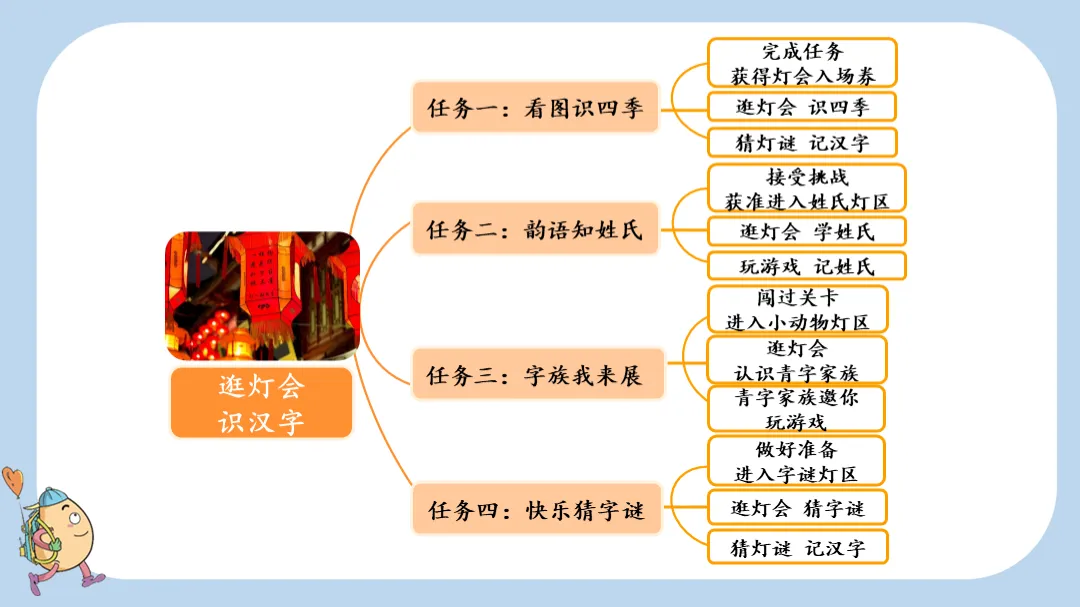 逛灯会
识汉字

任务一：看图识四季

完成任务
获得灯会入场券

逛灯会 识四季

猜灯谜 记汉字

任务二：韵语知姓氏

接受挑战
获准进入姓氏灯区

逛灯会 学姓氏

玩游戏 记姓氏

任务三：字族我来展

闯过关卡
进入小动物灯区

逛灯会
认识青字家族

青字家族邀你
玩游戏

任务四：快乐猜字谜

做好准备
进入字谜灯区

逛灯会 猜字谜

猜灯谜 记汉字